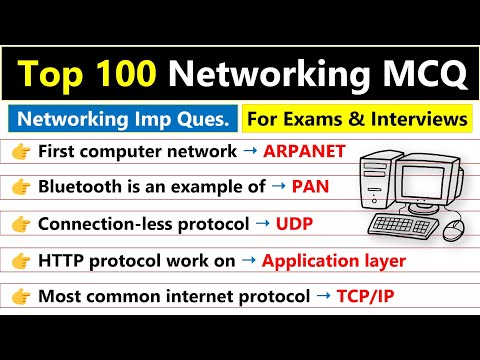 Top 100 Networking MCQ

Networking Imp Ques.

For Exams & Interviews

👉 First computer network → ARPANET

👉 Bluetooth is an example of → PAN

👉 Connection-less protocol → UDP

👉 HTTP protocol work on → Application layer

👉 Most common internet protocol → TCP/IP